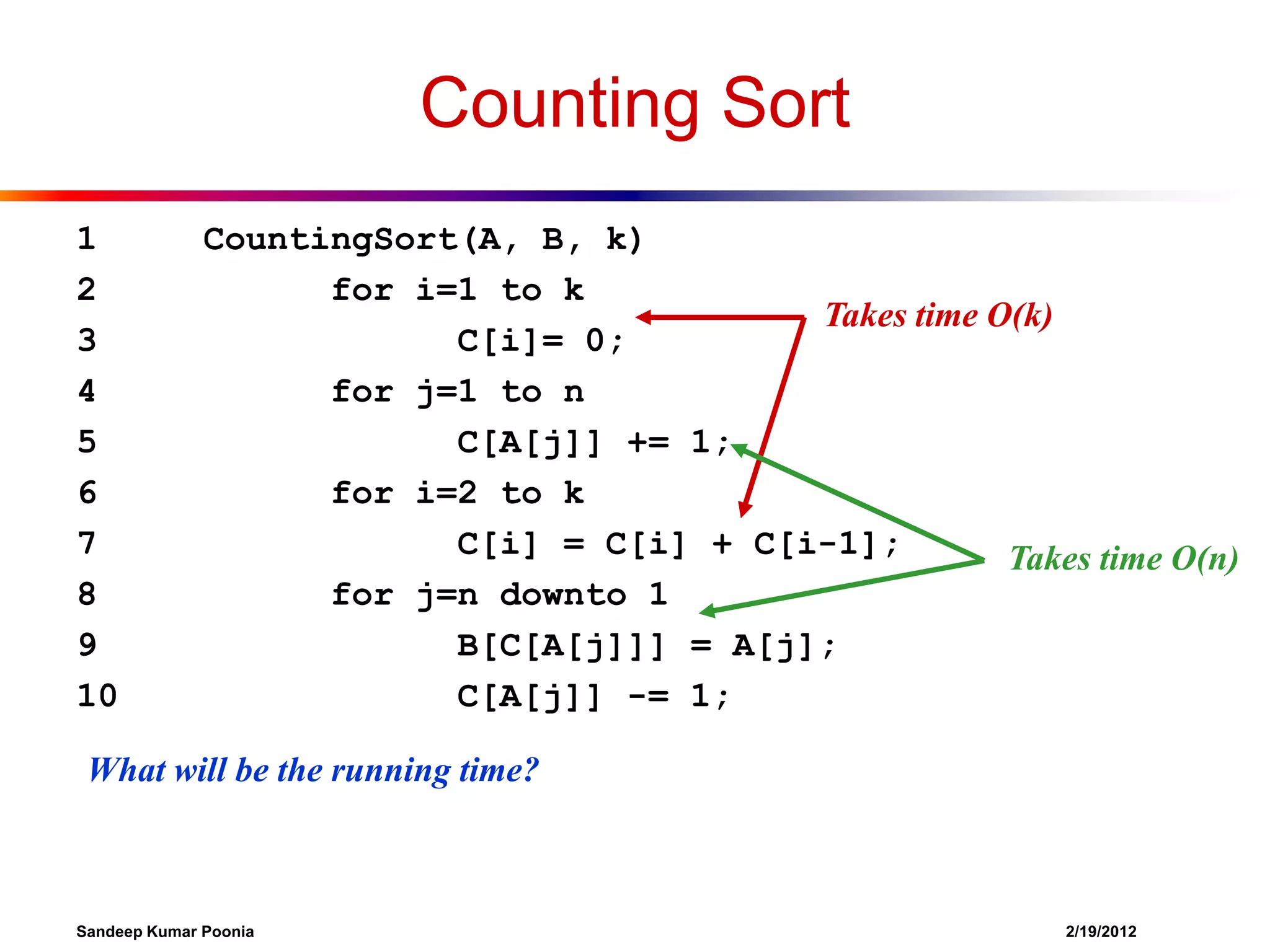 Counting Sort

1 CountingSort(A, B, k)
2 for i=1 to k
3 C[i]= 0;
4 for j=1 to n
5 C[A[j]] += 1;
6 for i=2 to k
7 C[i] = C[i] + C[i-1];
8 for j=n downto 1
9 B[C[A[j]]] = A[j];
10 C[A[j]] -= 1;

Takes time O(k)

Takes time O(n)

What will be the running time?

Sandeep Kumar Poonia

2/19/2012